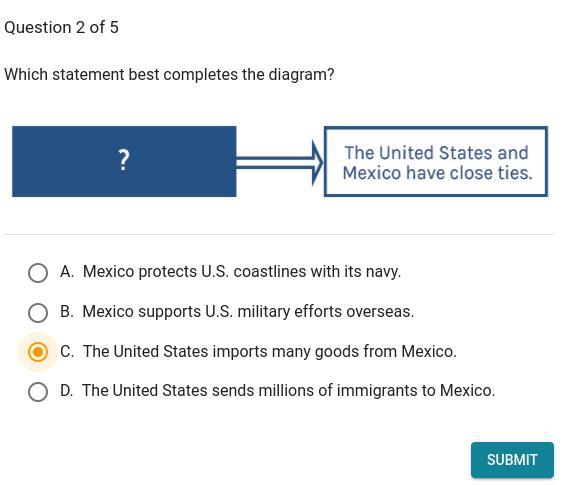 Question 2 of 5

Which statement best completes the diagram?

?

The United States and Mexico have close ties.

A. Mexico protects U.S. coastlines with its navy.

B. Mexico supports U.S. military efforts overseas.

C. The United States imports many goods from Mexico.

D. The United States sends millions of immigrants to Mexico.

SUBMIT